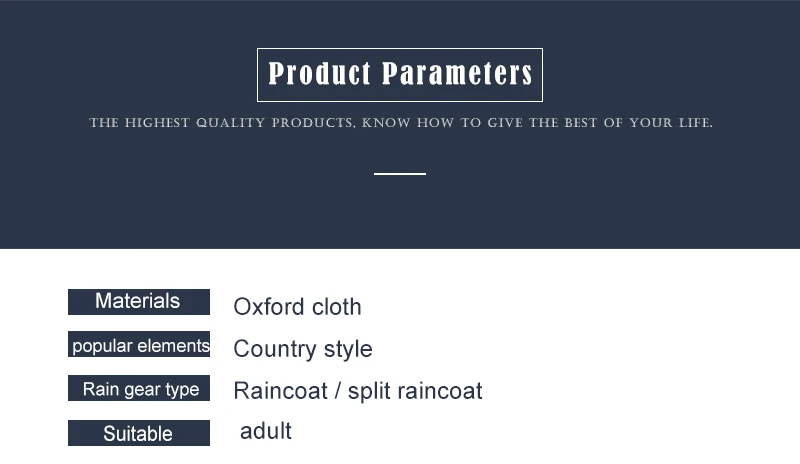 Product Parameters

THE HIGHEST QUALITY PRODUCTS, KNOW HOW TO GIVE THE BEST OF YOUR LIFE.

| Materials | Oxford cloth |
|---|---|
| popular elements | Country style |
| Rain gear type | Raincoat / split raincoat |
| Suitable | adult |